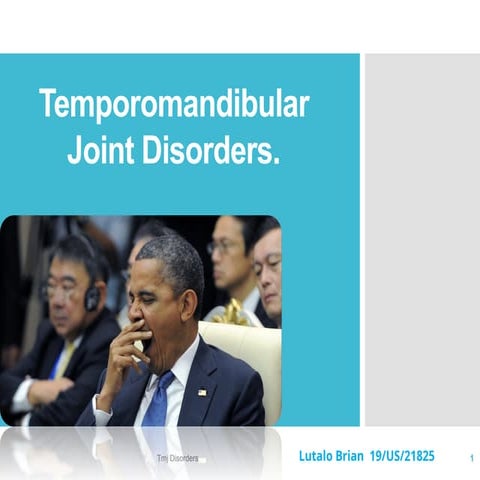 Temporomandibular Joint Disorders.

Tmj Disorders

Lutalo Brian 19/US/21825

1